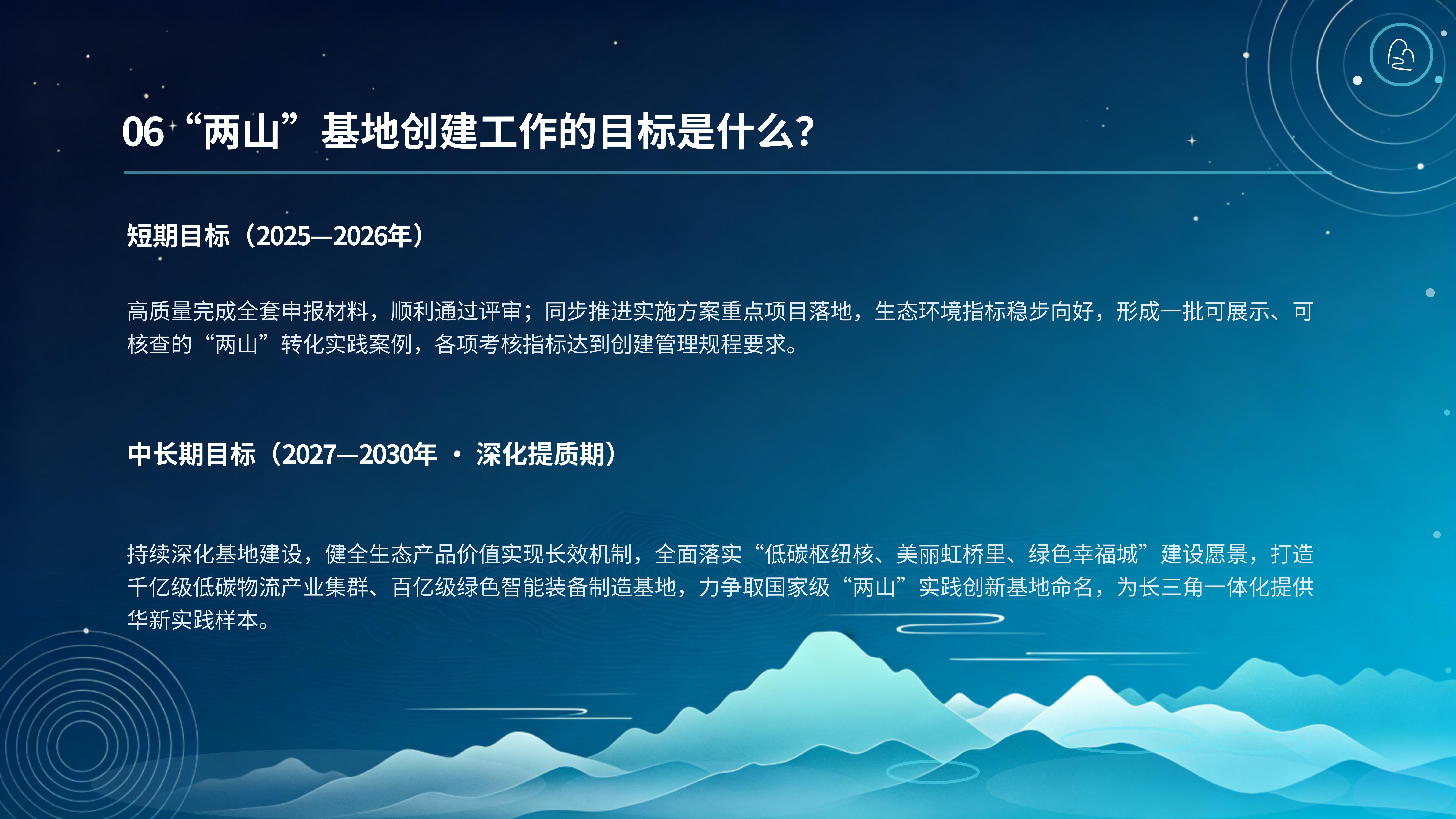 06 “两山”基地创建工作的目标是什么?

短期目标（2025—2026年）

高质量完成全套申报材料，顺利通过评审；同步推进实施方案重点项目落地，生态环境指标稳步向好，形成一批可展示、可核查的“两山”转化实践案例，各项考核指标达到创建管理规程要求。

中长期目标（2027—2030年 · 深化提质期）

持续深化基地建设，健全生态产品价值实现长效机制，全面落实“低碳枢纽核、美丽虹桥里、绿色幸福城”建设愿景，打造千亿级低碳物流产业集群、百亿级绿色智能装备制造基地，力争取国家级“两山”实践创新基地命名，为长三角一体化提供华新实践样本。